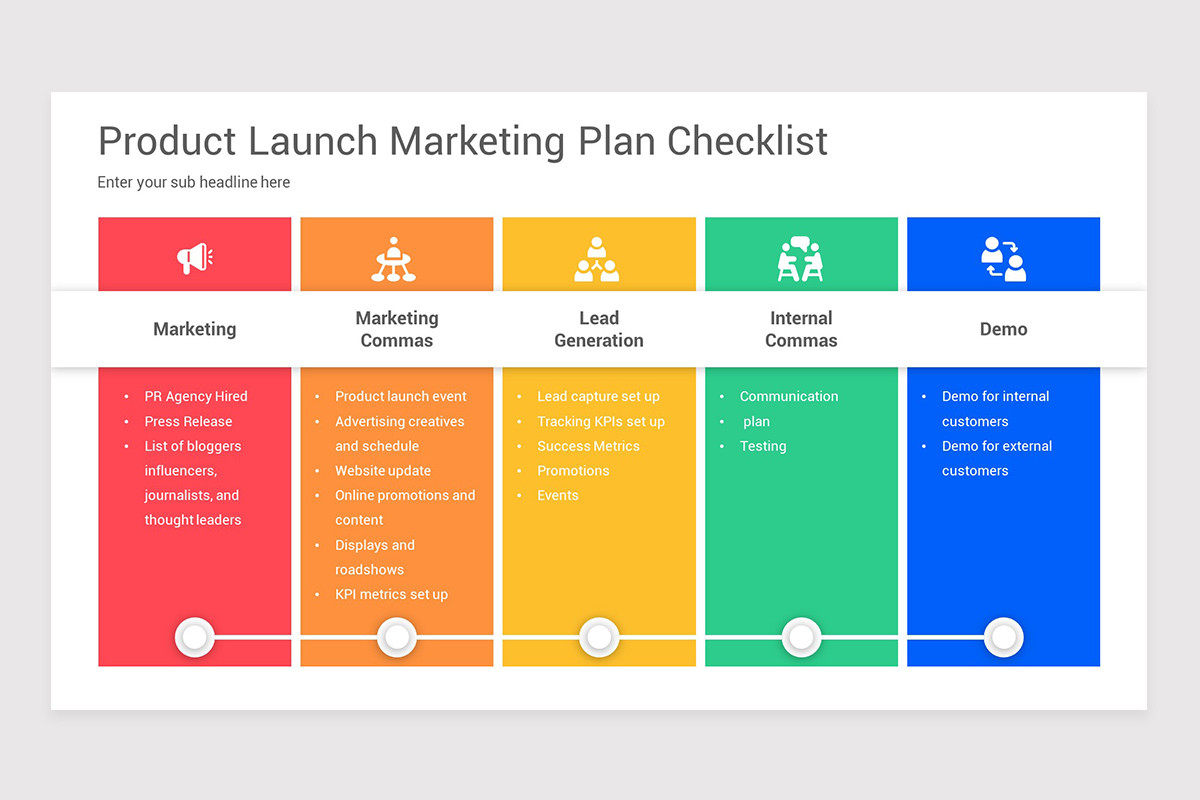 Product Launch Marketing Plan Checklist

Enter your sub headline here

Marketing

- PR Agency Hired
- Press Release
- List of bloggers influencers, journalists, and thought leaders

Marketing Commas

- Product launch event
- Advertising creatives and schedule
- Website update
- Online promotions and content
- Displays and roadshows
- KPI metrics set up

Lead Generation

- Lead capture set up
- Tracking KPIs set up
- Success Metrics
- Promotions
- Events

Internal Commas

- Communication
- plan
- Testing

Demo

- Demo for internal customers
- Demo for external customers